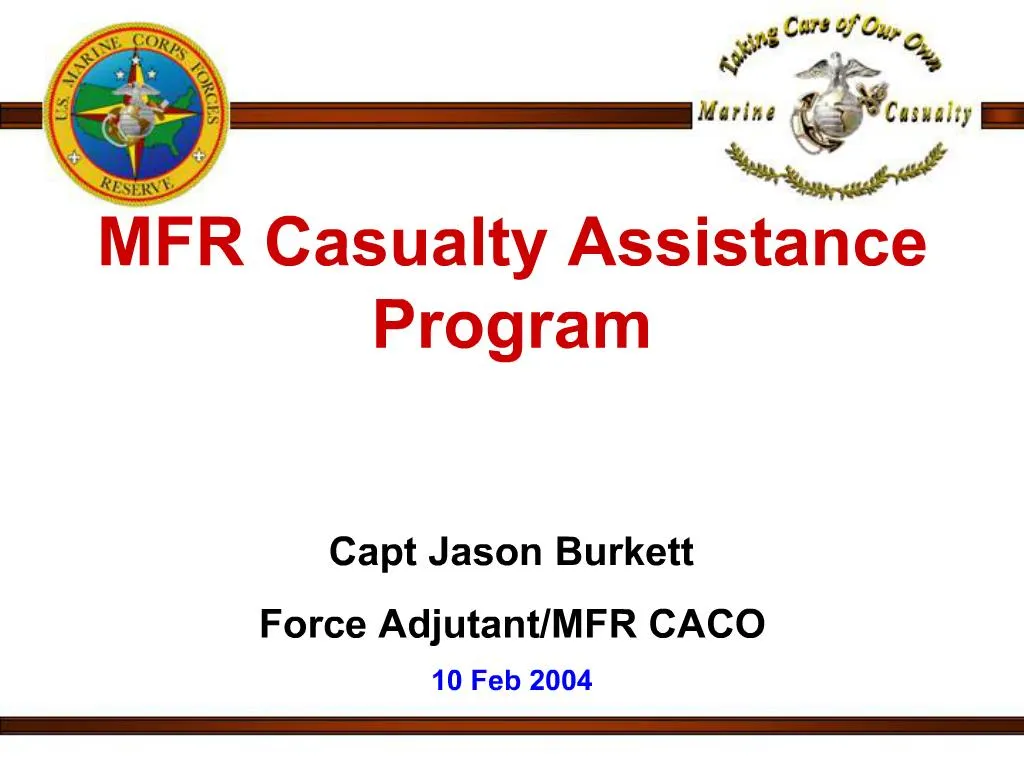 U.S. MARINE CORPS FORCES
RESERVE

Taking Care of Our Own
Marine Casualty

MFR Casualty Assistance Program

Capt Jason Burkett

Force Adjutant/MFR CACO

10 Feb 2004